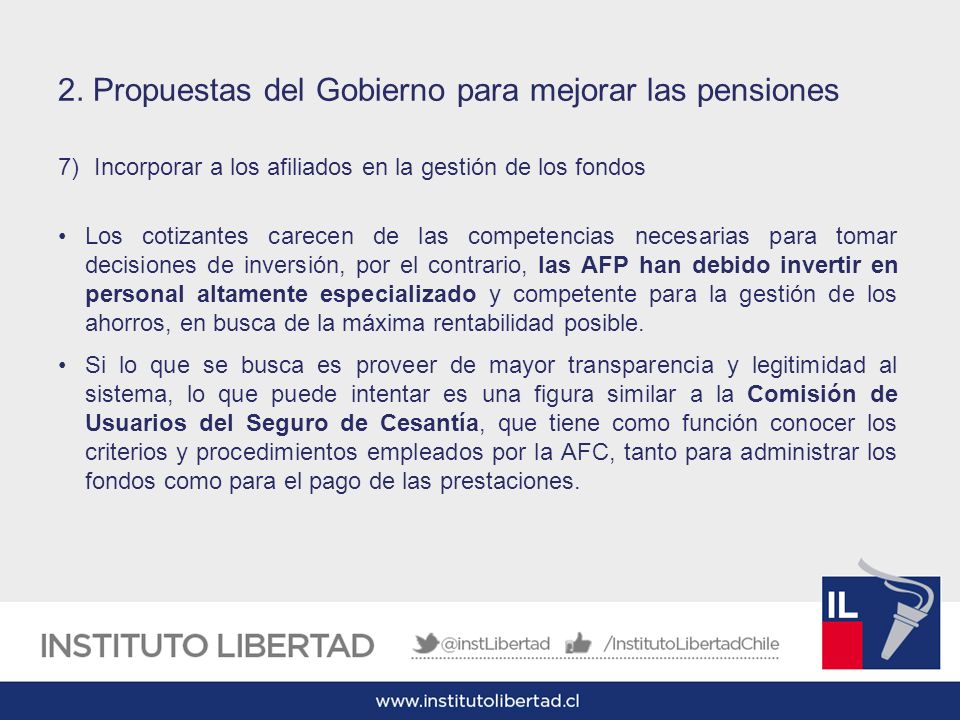 2. Propuestas del Gobierno para mejorar las pensiones

7) Incorporar a los afiliados en la gestión de los fondos

• Los cotizantes carecen de las competencias necesarias para tomar decisiones de inversión, por el contrario, las AFP han debido invertir en personal altamente especializado y competente para la gestión de los ahorros, en busca de la máxima rentabilidad posible.

• Si lo que se busca es proveer de mayor transparencia y legitimidad al sistema, lo que puede intentar es una figura similar a la Comisión de Usuarios del Seguro de Cesantía, que tiene como función conocer los criterios y procedimientos empleados por la AFC, tanto para administrar los fondos como para el pago de las prestaciones.

INSTITUTO LIBERTAD

@instLibertad /InstitutoLibertadChile

IL

www.institutolibertad.cl